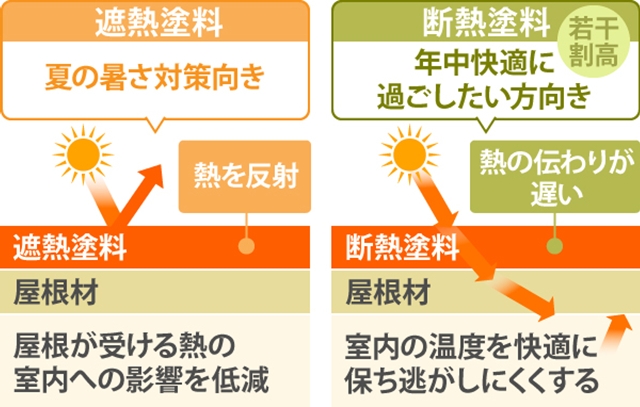 遮熱塗料

夏の暑さ対策向き

熱を反射

遮熱塗料

屋根材

屋根が受ける熱の室内への影響を低減

断熱塗料

若干割高

年中快適に過ごしたい方向き

熱の伝わりが遅い

断熱塗料

屋根材

室内の温度を快適に保ち逃がしにくくする